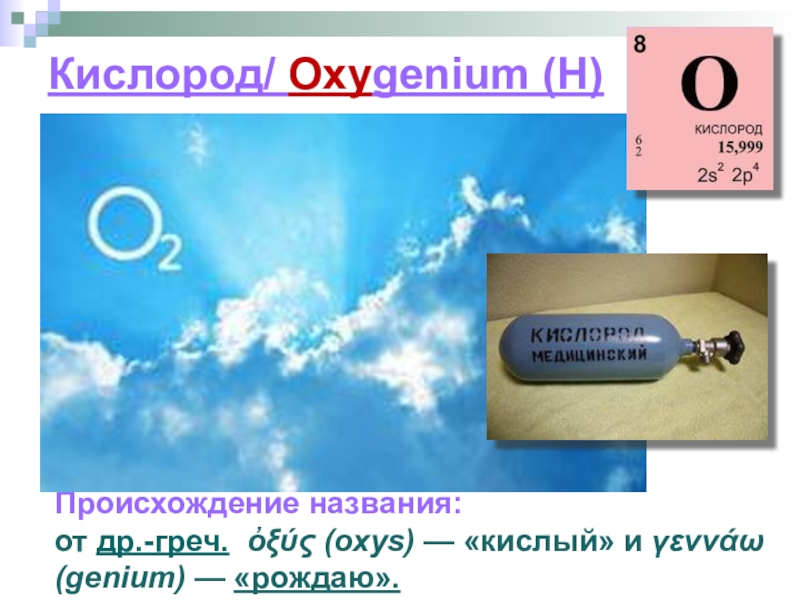 Кислород/ Oxygenium (H)

8
O
КИСЛОРОД
6
2
15,999
$2s^2$ $2p^4$

$O_2$

КИСЛОРОД
МЕДИЦИНСКИЙ

Происхождение названия:
от др.-греч. ὀξύς (oxys) — «кислый» и γεννάω (genium) — «рождаю».